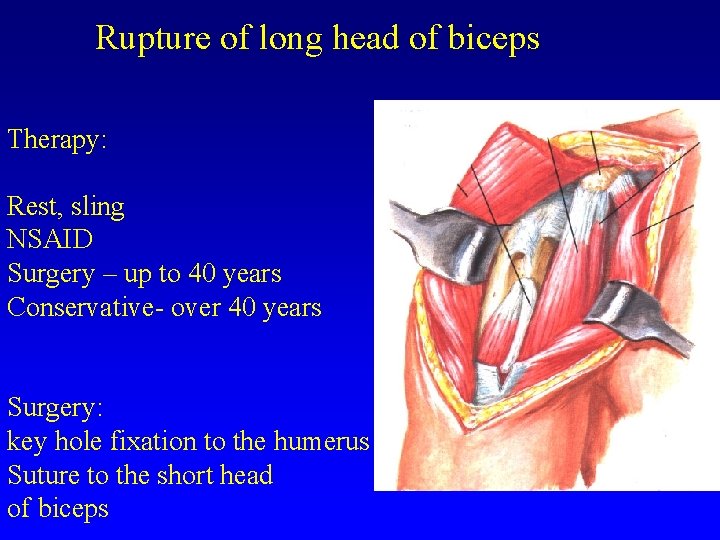 Rupture of long head of biceps

Therapy:

Rest, sling
NSAID
Surgery – up to 40 years
Conservative- over 40 years

Surgery:
key hole fixation to the humerus
Suture to the short head of biceps